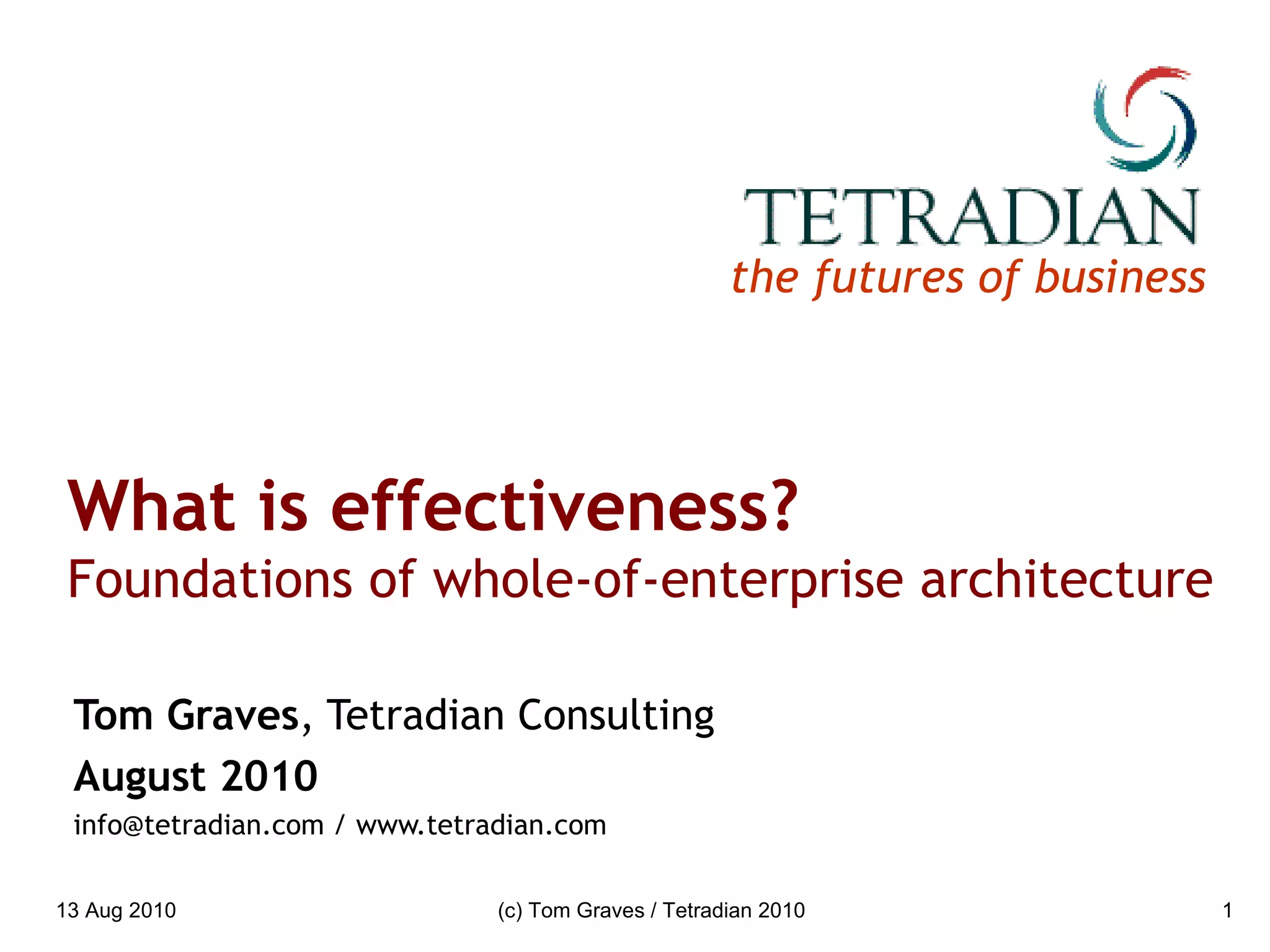 TETRADIAN
the futures of business

What is effectiveness?
Foundations of whole-of-enterprise architecture

Tom Graves, Tetradian Consulting
August 2010
info@tetradian.com / www.tetradian.com

13 Aug 2010
(c) Tom Graves / Tetradian 2010
1